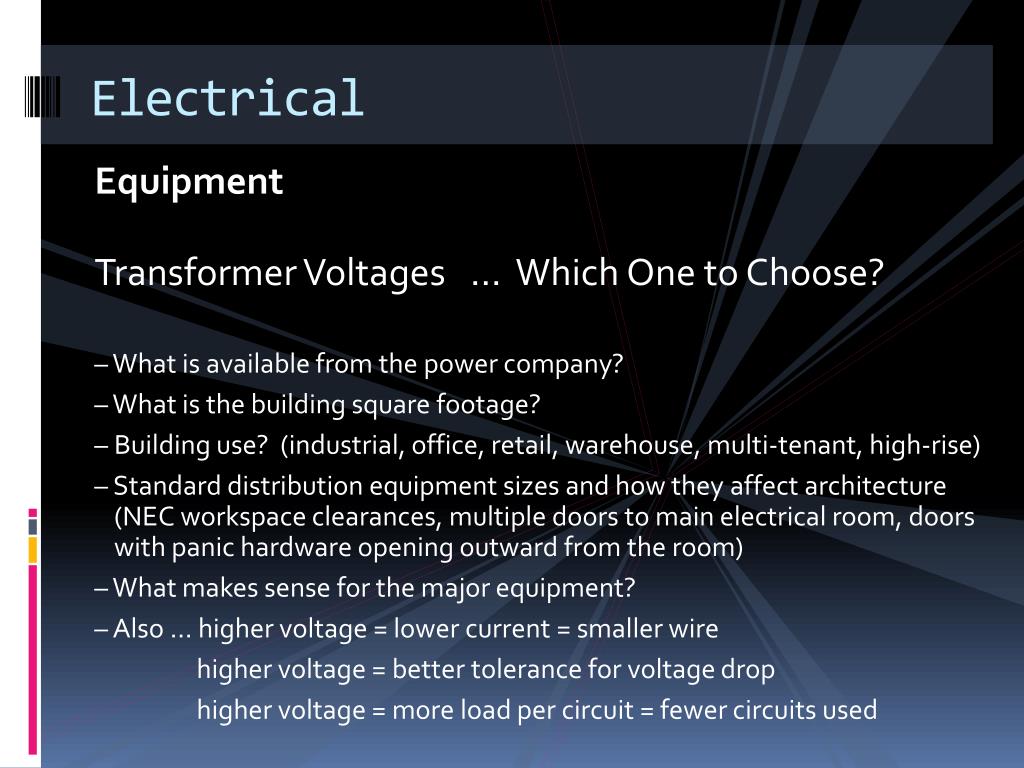 Electrical

Equipment

Transformer Voltages … Which One to Choose?

– What is available from the power company?

– What is the building square footage?

– Building use? (industrial, office, retail, warehouse, multi-tenant, high-rise)

– Standard distribution equipment sizes and how they affect architecture (NEC workspace clearances, multiple doors to main electrical room, doors with panic hardware opening outward from the room)

– What makes sense for the major equipment?

– Also … higher voltage = lower current = smaller wire
higher voltage = better tolerance for voltage drop
higher voltage = more load per circuit = fewer circuits used